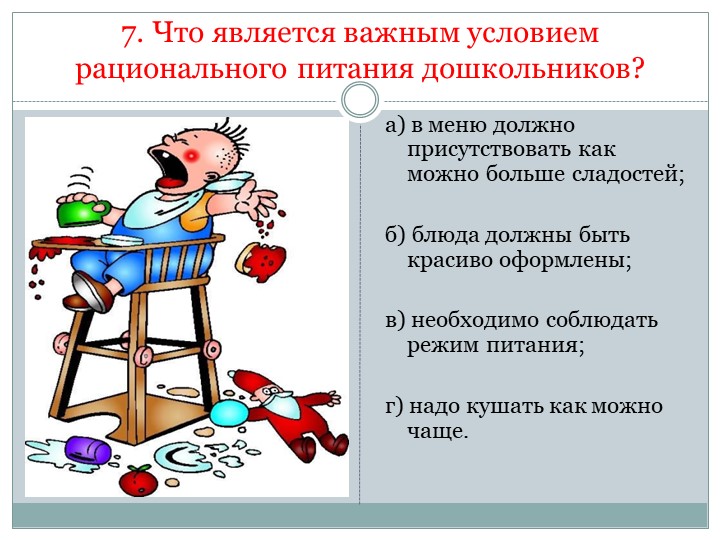 7. Что является важным условием рационального питания дошкольников?

а) в меню должно присутствовать как можно больше сладостей;

б) блюда должны быть красиво оформлены;

в) необходимо соблюдать режим питания;

г) надо кушать как можно чаще.